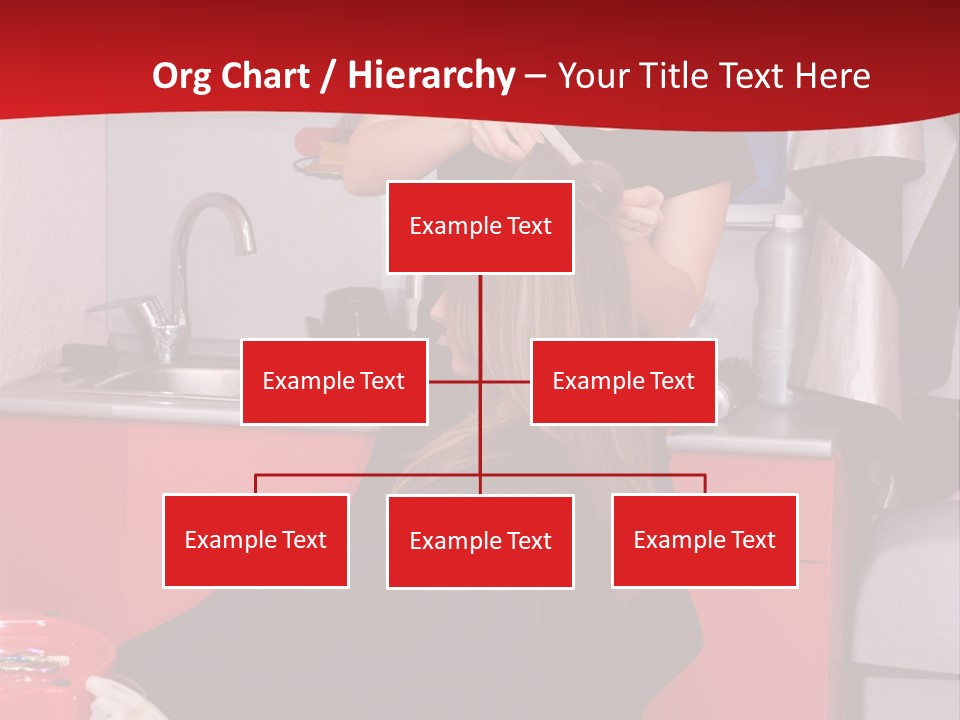 Org Chart / Hierarchy – Your Title Text Here

Example Text

Example Text

Example Text

Example Text

Example Text

Example Text